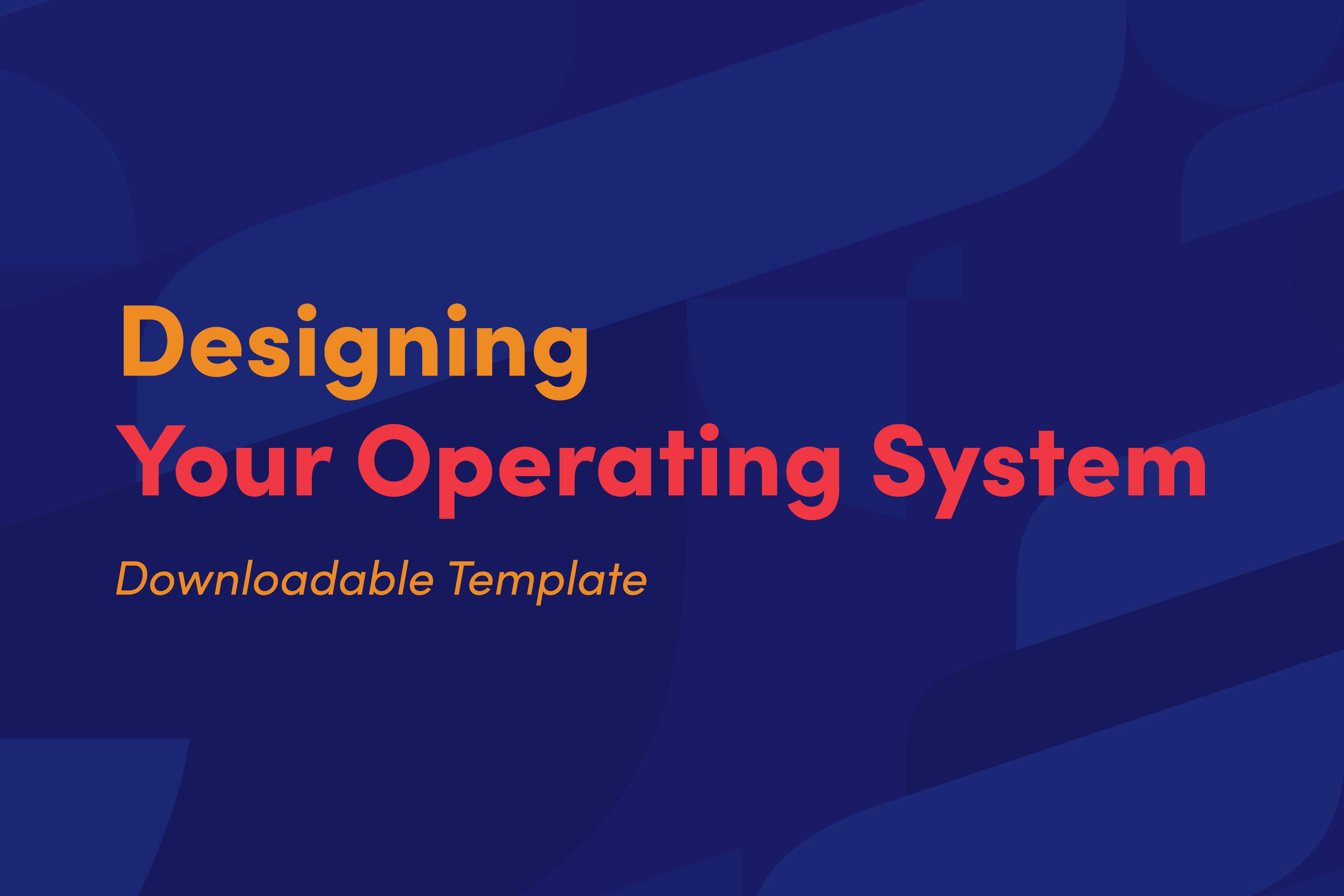 Designing
Your Operating System

Downloadable Template